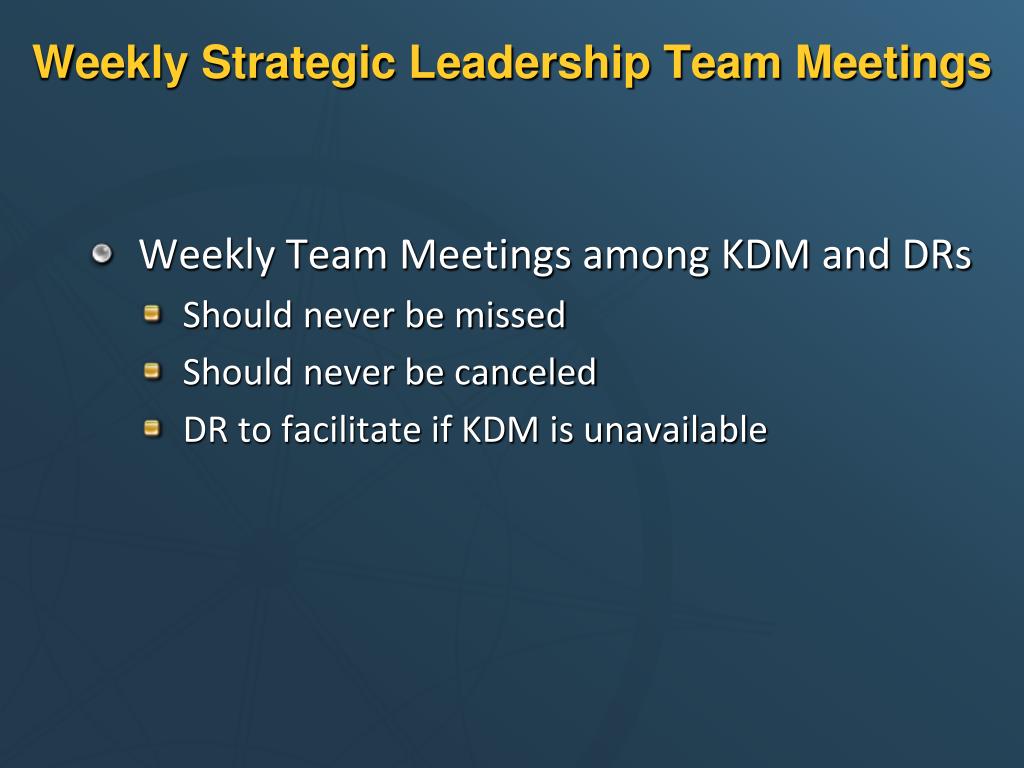 Weekly Strategic Leadership Team Meetings

Weekly Team Meetings among KDM and DRs

Should never be missed

Should never be canceled

DR to facilitate if KDM is unavailable